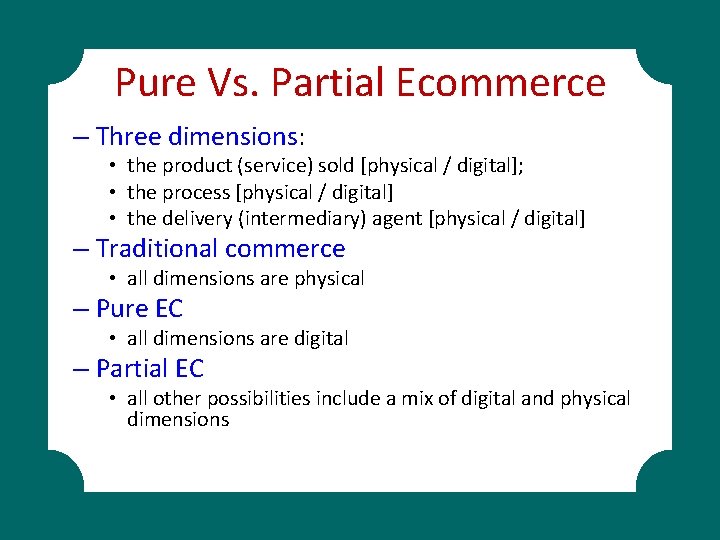 Pure Vs. Partial Ecommerce

– Three dimensions:
• the product (service) sold [physical / digital];
• the process [physical / digital]
• the delivery (intermediary) agent [physical / digital]

– Traditional commerce
• all dimensions are physical

– Pure EC
• all dimensions are digital

– Partial EC
• all other possibilities include a mix of digital and physical dimensions